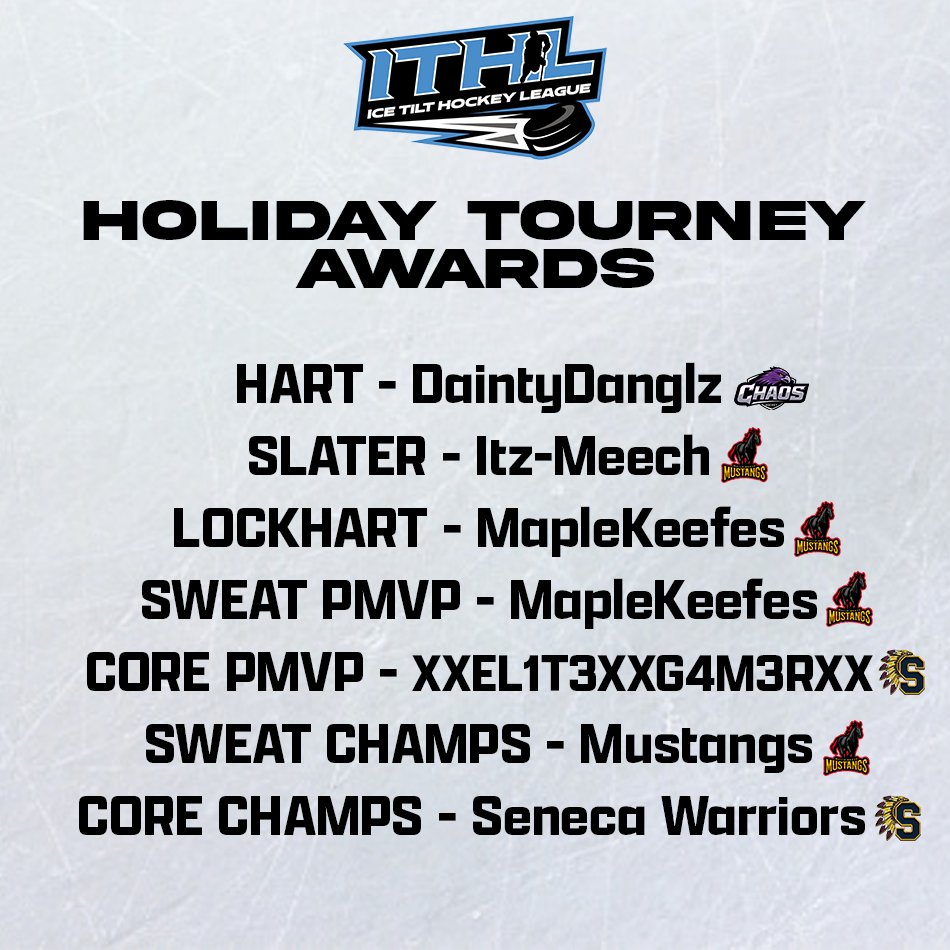 ITHL
ICE TILT HOCKEY LEAGUE

HOLIDAY TOURNEY AWARDS

HART - DaintyDanglz CHAOS
SLATER - Itz-Meech MUSTANGS
LOCKHART - MapleKeefes MUSTANGS
SWEAT PMVP - MapleKeefes MUSTANGS
CORE PMVP - XXEL1T3XXG4M3RXX S
SWEAT CHAMPS - Mustangs MUSTANGS
CORE CHAMPS - Seneca Warriors S